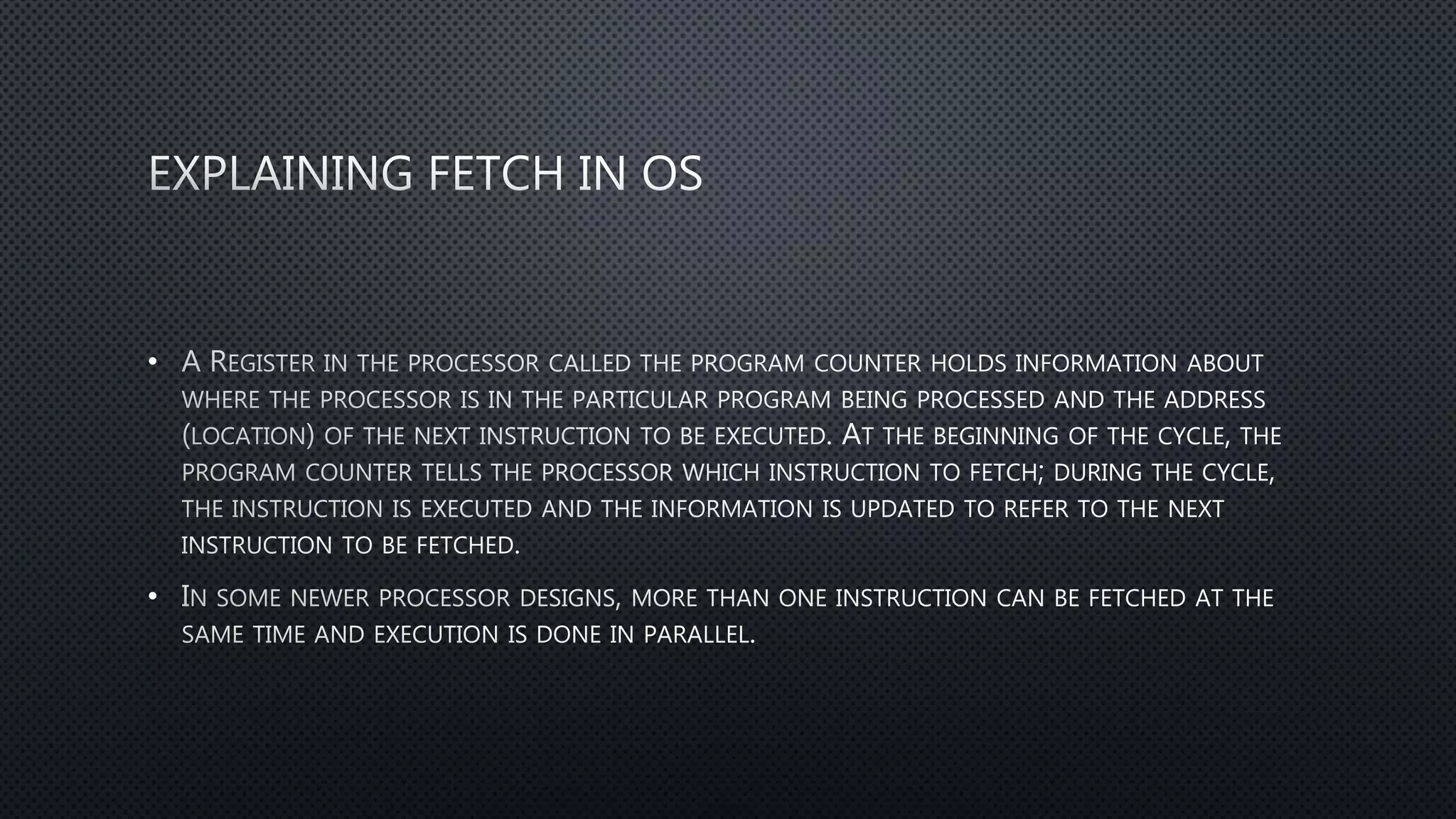 EXPLAINING FETCH IN OS

• A Register in the processor called the program counter holds information about where the processor is in the particular program being processed and the address (location) of the next instruction to be executed. At the beginning of the cycle, the program counter tells the processor which instruction to fetch; during the cycle, the instruction is executed and the information is updated to refer to the next instruction to be fetched.

• In some newer processor designs, more than one instruction can be fetched at the same time and execution is done in parallel.